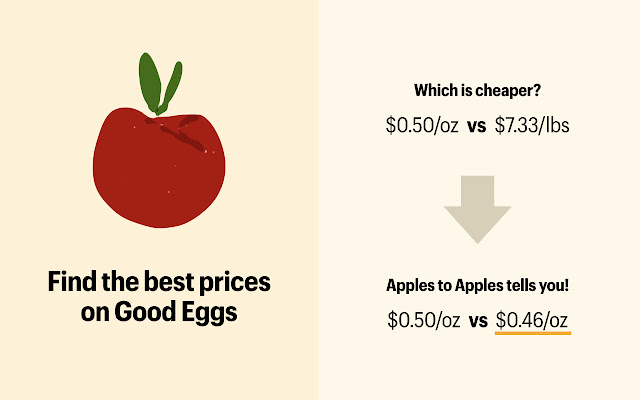 Find the best prices on Good Eggs

Which is cheaper?

\$0.50/oz vs \$7.33/lbs

Apples to Apples tells you!

\$0.50/oz vs \$0.46/oz